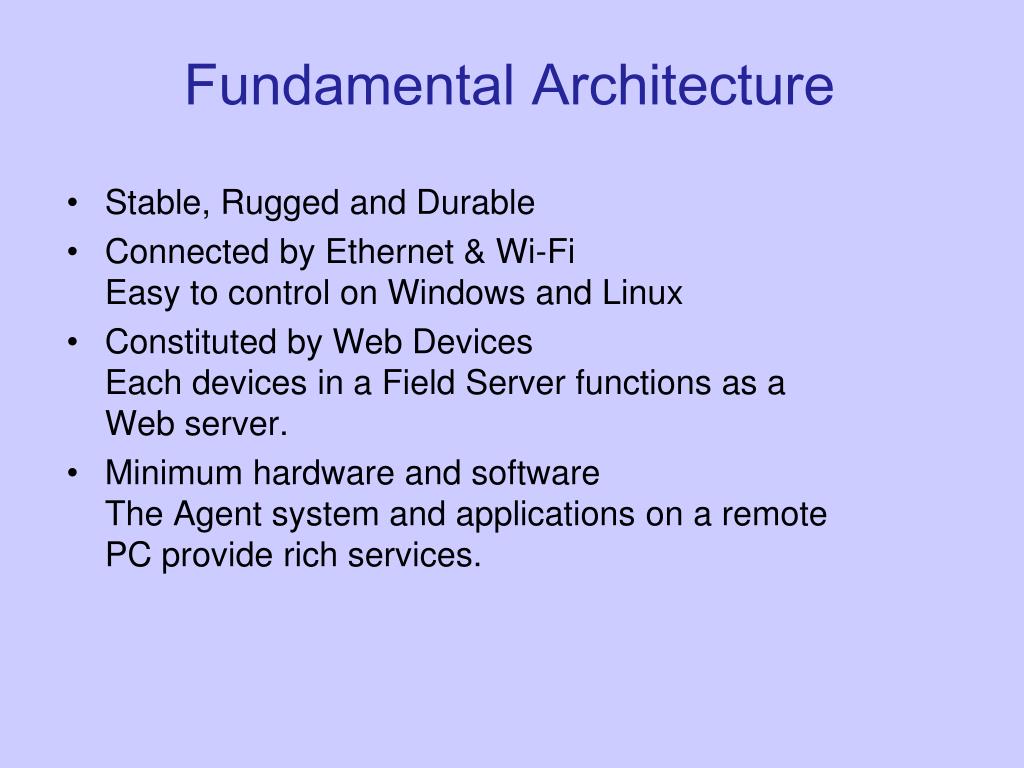 Fundamental Architecture

• Stable, Rugged and Durable
• Connected by Ethernet & Wi-Fi
Easy to control on Windows and Linux
• Constituted by Web Devices
Each devices in a Field Server functions as a Web server.
• Minimum hardware and software
The Agent system and applications on a remote PC provide rich services.